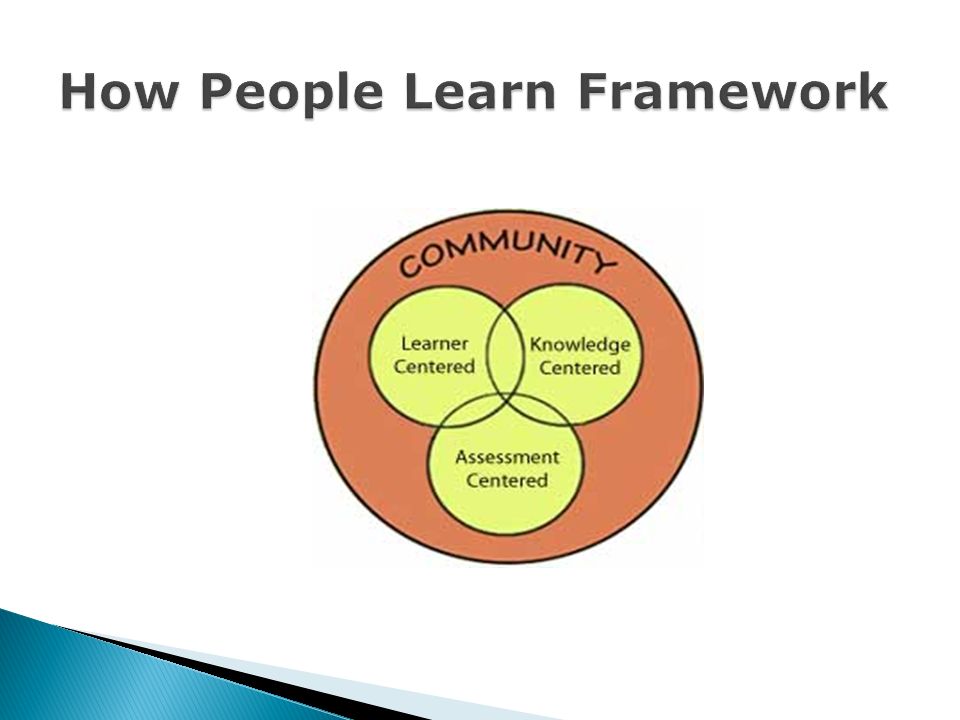 How People Learn Framework

COMMUNITY

Learner Centered

Knowledge Centered

Assessment Centered